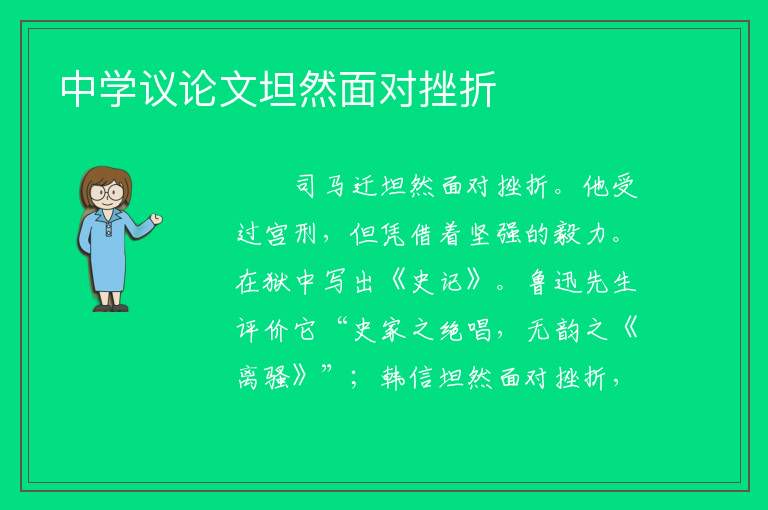 中学议论文坦然面对挫折

司马迁坦然面对挫折。他受过宫刑，但凭借着坚强的毅力。在狱中写出《史记》。鲁迅先生评价它“史家之绝唱，无韵之《离骚》”；韩信坦然面对挫折，